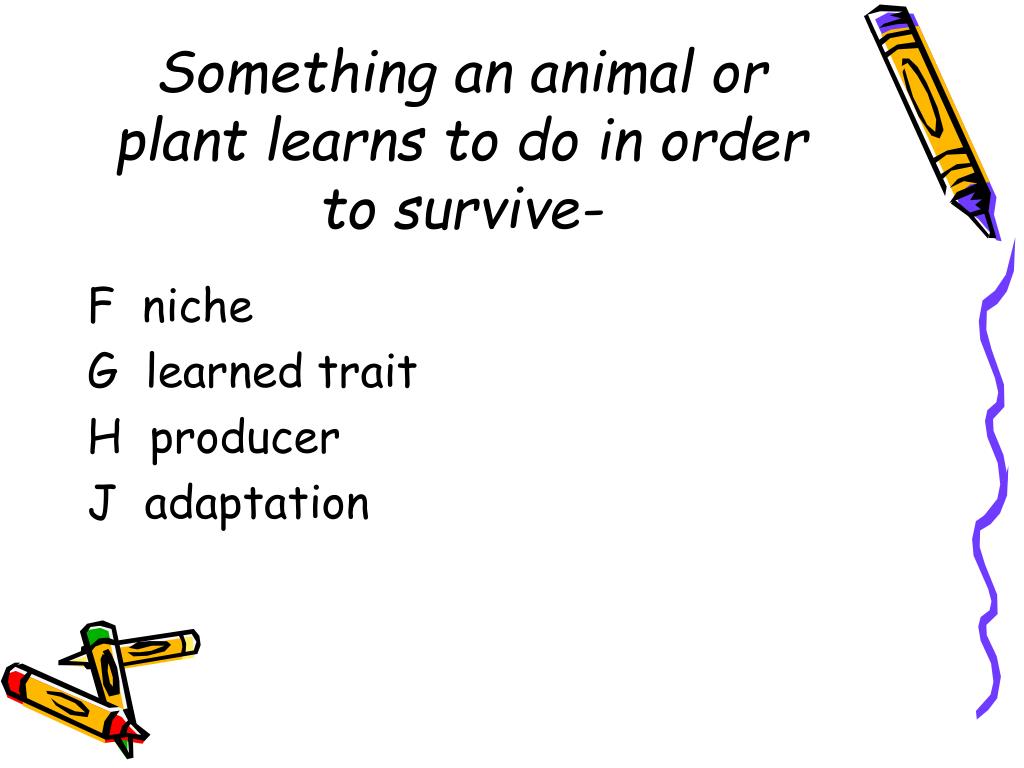 Something an animal or plant learns to do in order to survive-

F niche
G learned trait
H producer
J adaptation